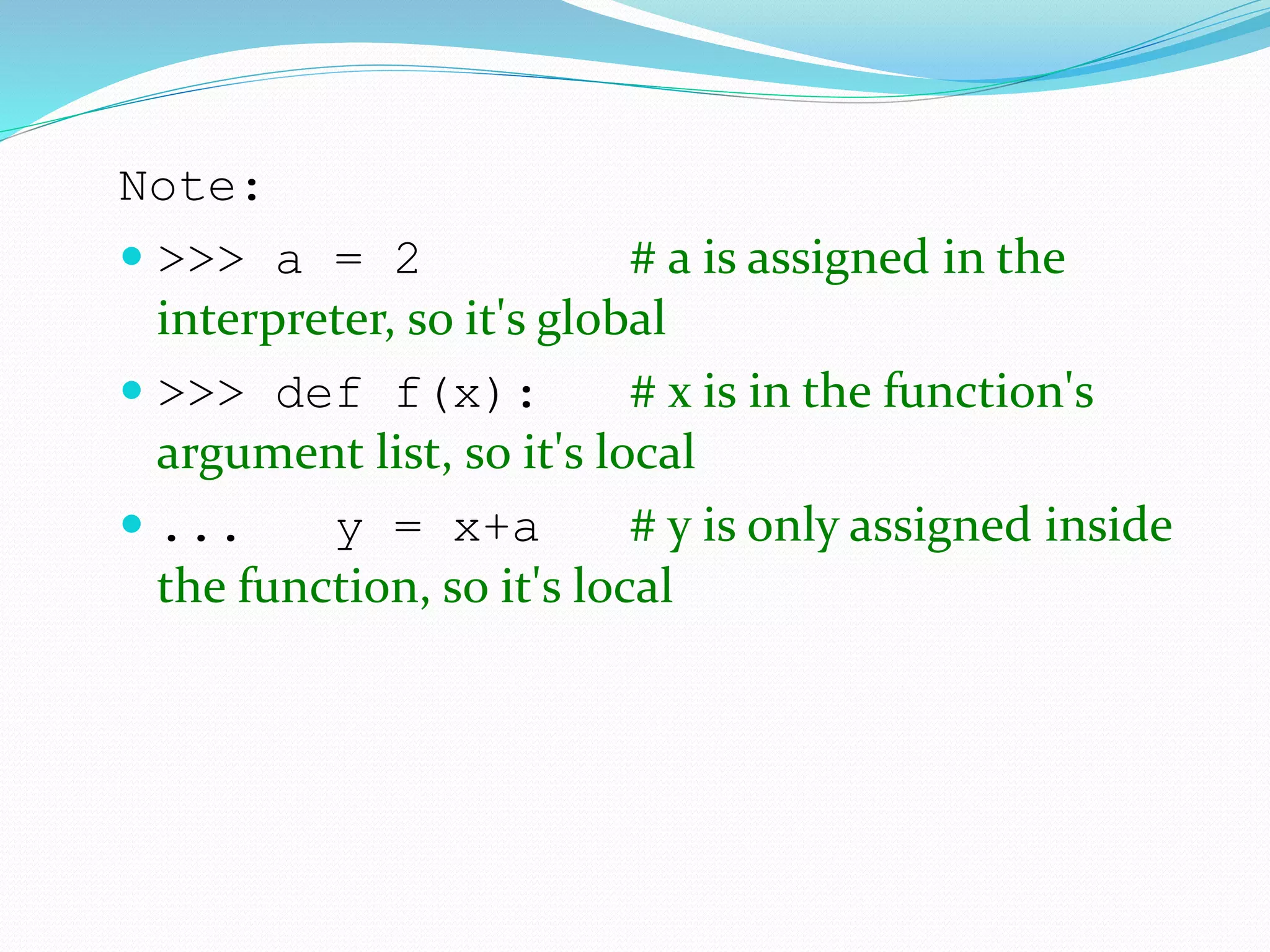 Note:

- >>> a = 2 # a is assigned in the interpreter, so it's global
- >>> def f(x): # x is in the function's argument list, so it's local
- ... y = x+a # y is only assigned inside the function, so it's local